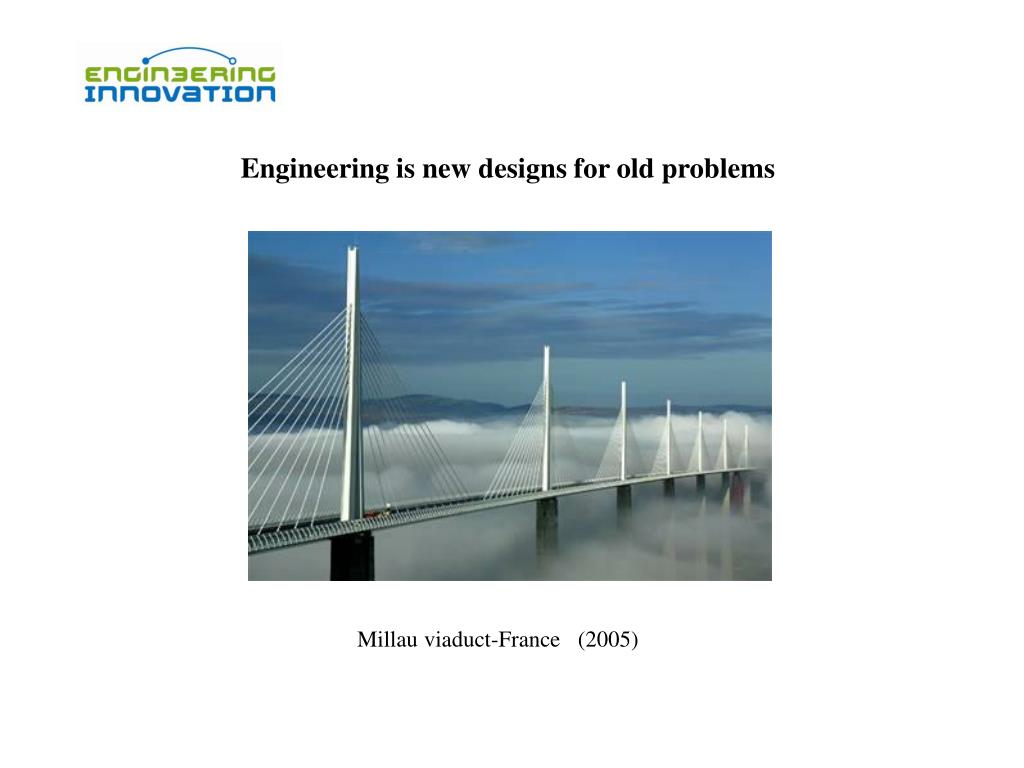 ENGINEERING
INNOVATION

Engineering is new designs for old problems

Millau viaduct-France (2005)